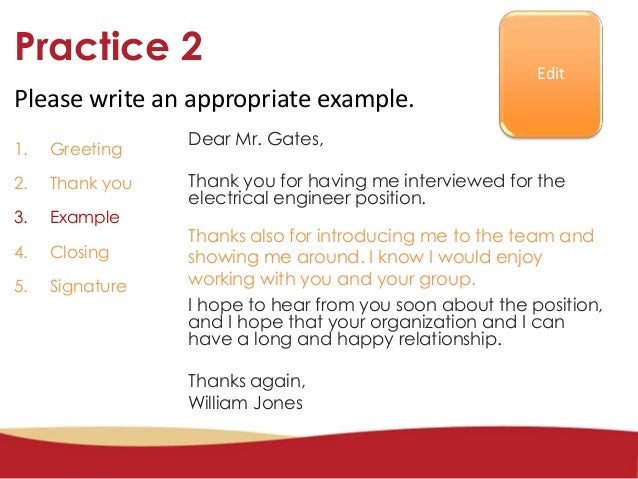 Practice 2

Edit

Please write an appropriate example.

1. Greeting
2. Thank you
3. Example
4. Closing
5. Signature

Dear Mr. Gates,

Thank you for having me interviewed for the electrical engineer position.

Thanks also for introducing me to the team and showing me around. I know I would enjoy working with you and your group.

I hope to hear from you soon about the position, and I hope that your organization and I can have a long and happy relationship.

Thanks again,
William Jones